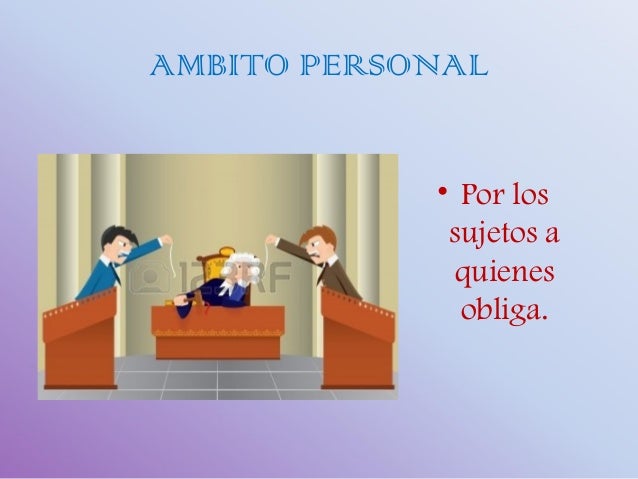 AMBITO PERSONAL

123RF

• Por los sujetos a quienes obliga.